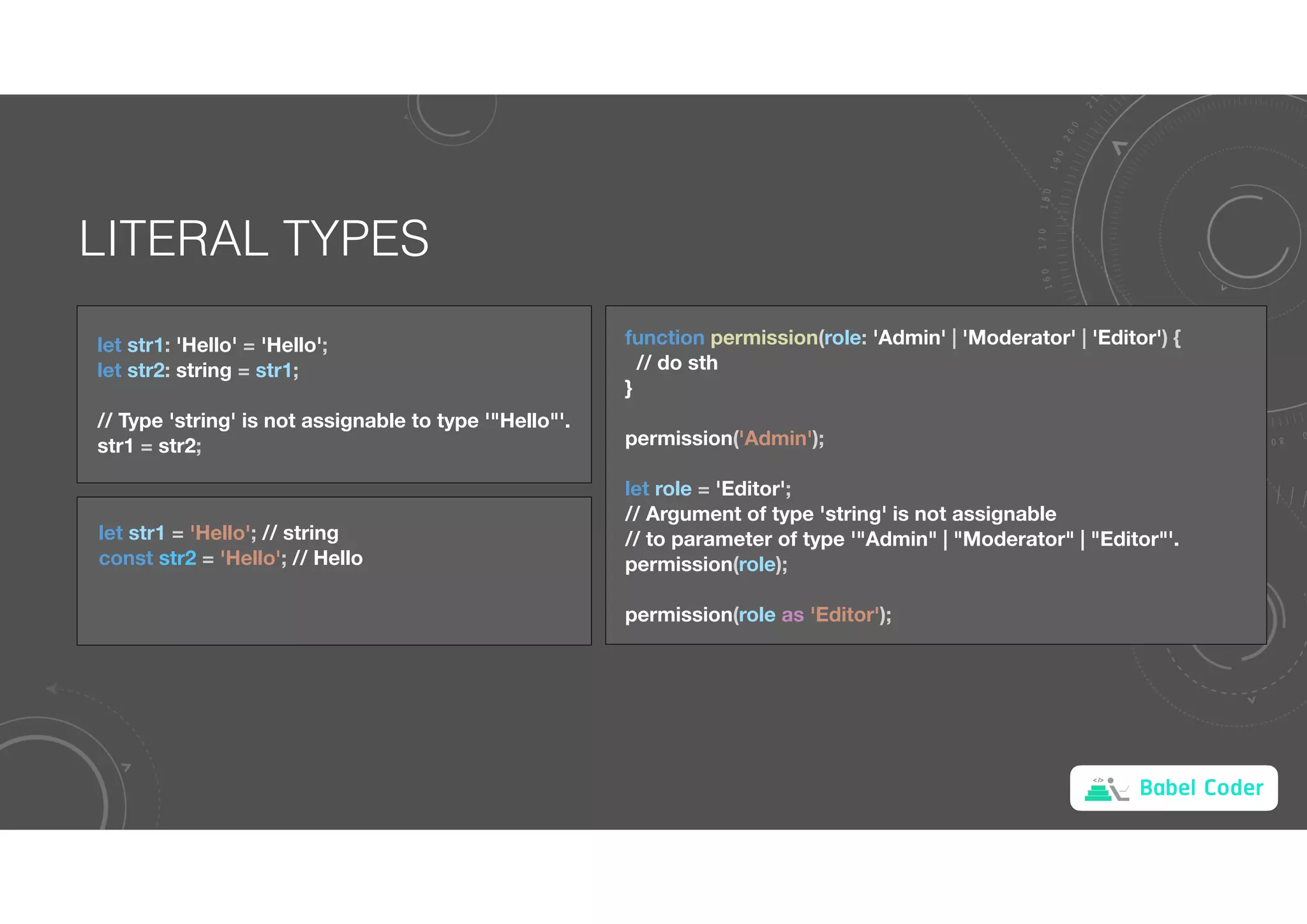 LITERAL TYPES

let str1: 'Hello' = 'Hello';
let str2: string = str1;

// Type 'string' is not assignable to type '"Hello"'.
str1 = str2;

let str1 = 'Hello'; // string
const str2 = 'Hello'; // Hello

function permission(role: 'Admin' | 'Moderator' | 'Editor') {
// do sth
}

permission('Admin');

let role = 'Editor';
// Argument of type 'string' is not assignable
// to parameter of type '"Admin" | "Moderator" | "Editor"'.
permission(role);

permission(role as 'Editor');

Babel Coder